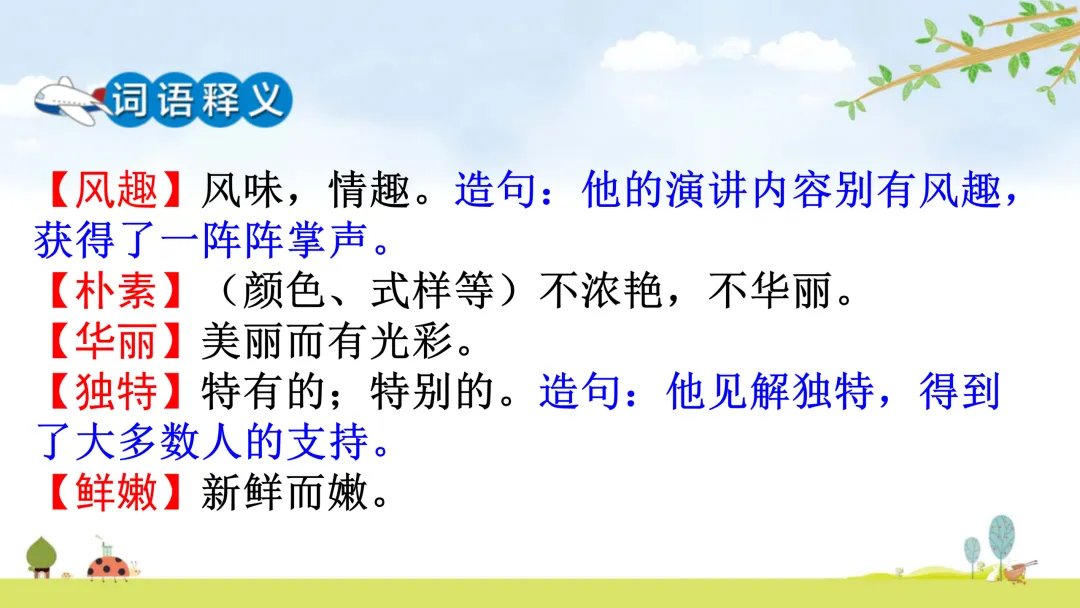 词语释义

【风趣】风味，情趣。造句：他的演讲内容别有风趣，获得了一阵阵掌声。
【朴素】（颜色、式样等）不浓艳，不华丽。
【华丽】美丽而有光彩。
【独特】特有的；特别的。造句：他见解独特，得到了大多数人的支持。
【鲜嫩】新鲜而嫩。